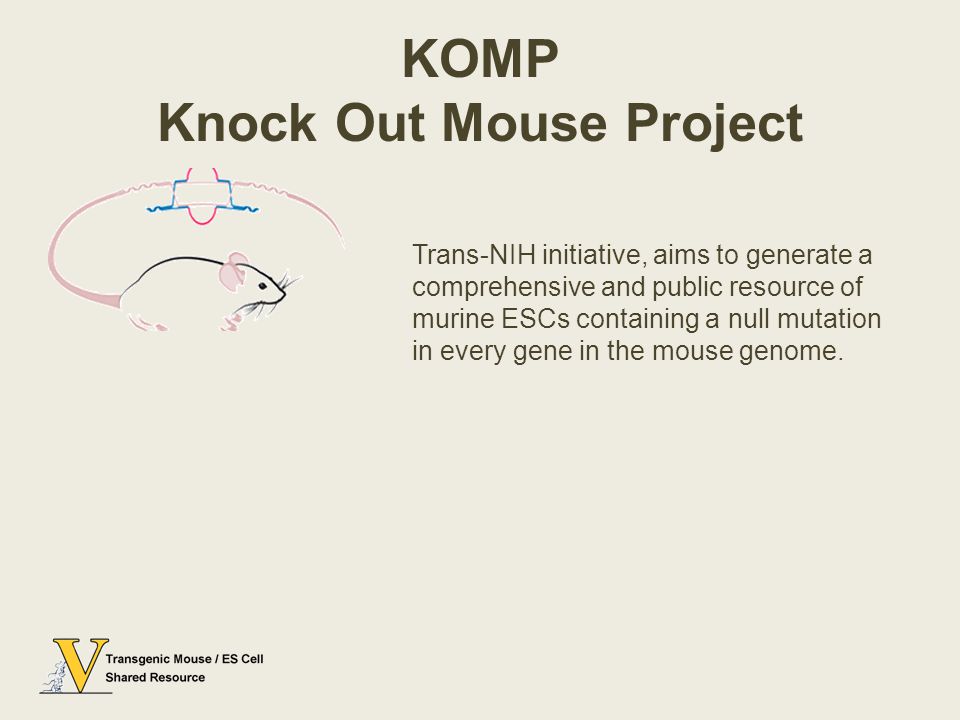 KOMP
Knock Out Mouse Project

Trans-NIH initiative, aims to generate a comprehensive and public resource of murine ESCs containing a null mutation in every gene in the mouse genome.

V Transgenic Mouse / ES Cell
Shared Resource